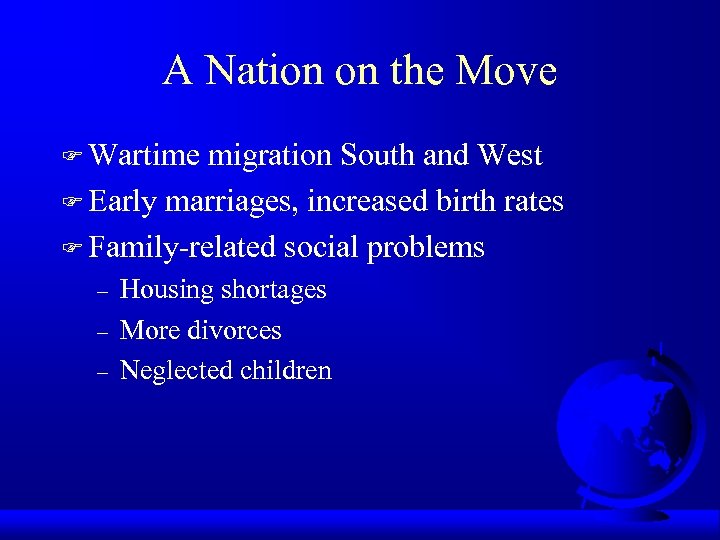 A Nation on the Move

☞ Wartime migration South and West
☞ Early marriages, increased birth rates
☞ Family-related social problems
– Housing shortages
– More divorces
– Neglected children